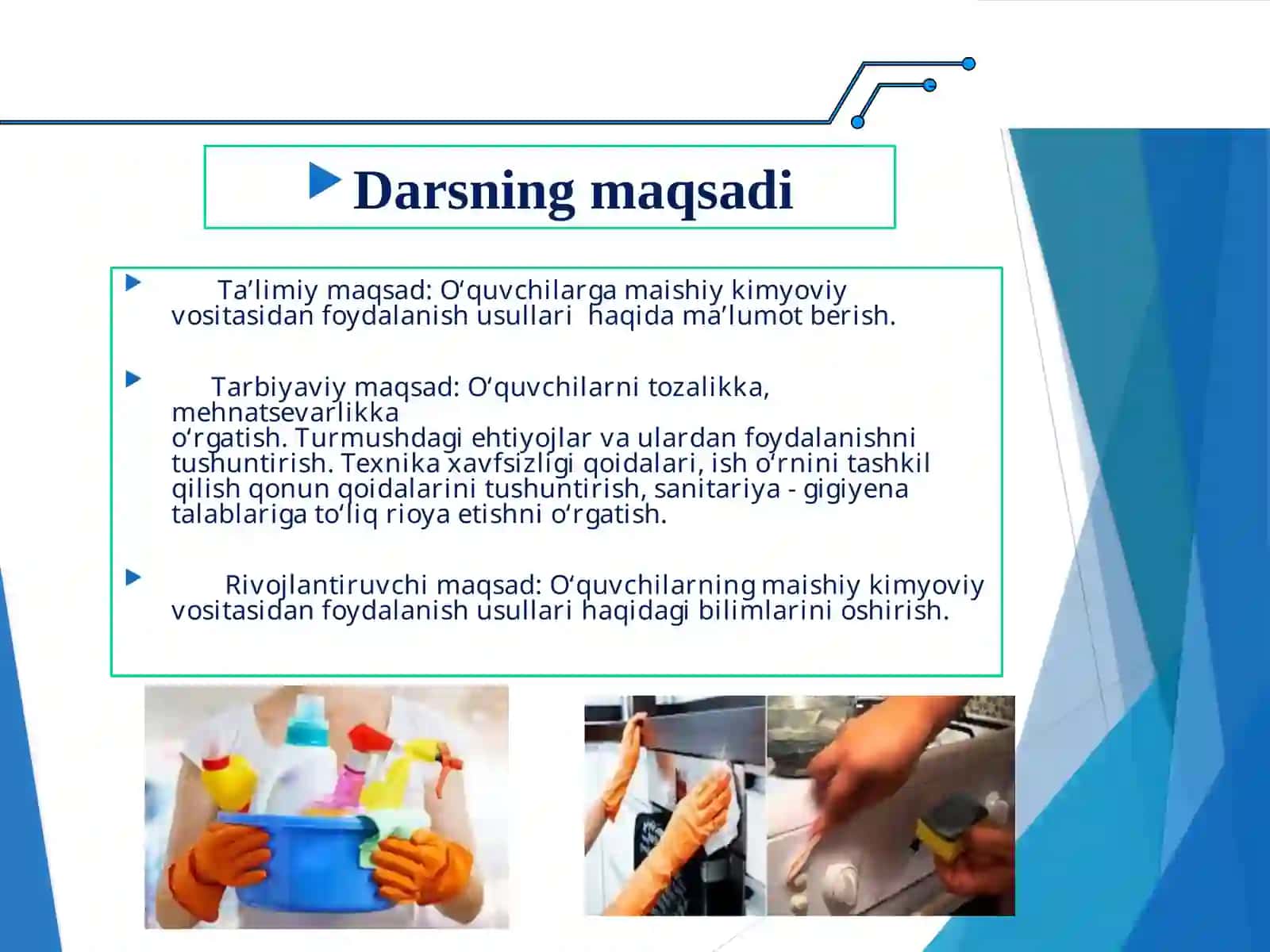 Darsning maqsadi

Ta’limiy maqsad: O‘quvchilarga maishiy kimyoviy vositasidan foydalanish usullari haqida ma’lumot berish.

Tarbiyaviy maqsad: O‘quvchilarni tozalikka, mehnatsevarlikka o‘rgatish. Turmushdagi ehtiyojlar va ulardan foydalanishni tushuntirish. Texnika xavfsizligi qoidalari, ish o‘rnini tashkil qilish qonun qoidalarini tushuntirish, sanitariya - gigiyena talablariga to‘liq rioya etishni o‘rgatish.

Rivojlantiruvchi maqsad: O‘quvchilarning maishiy kimyoviy vositasidan foydalanish usullari haqidagi bilimlarini oshirish.